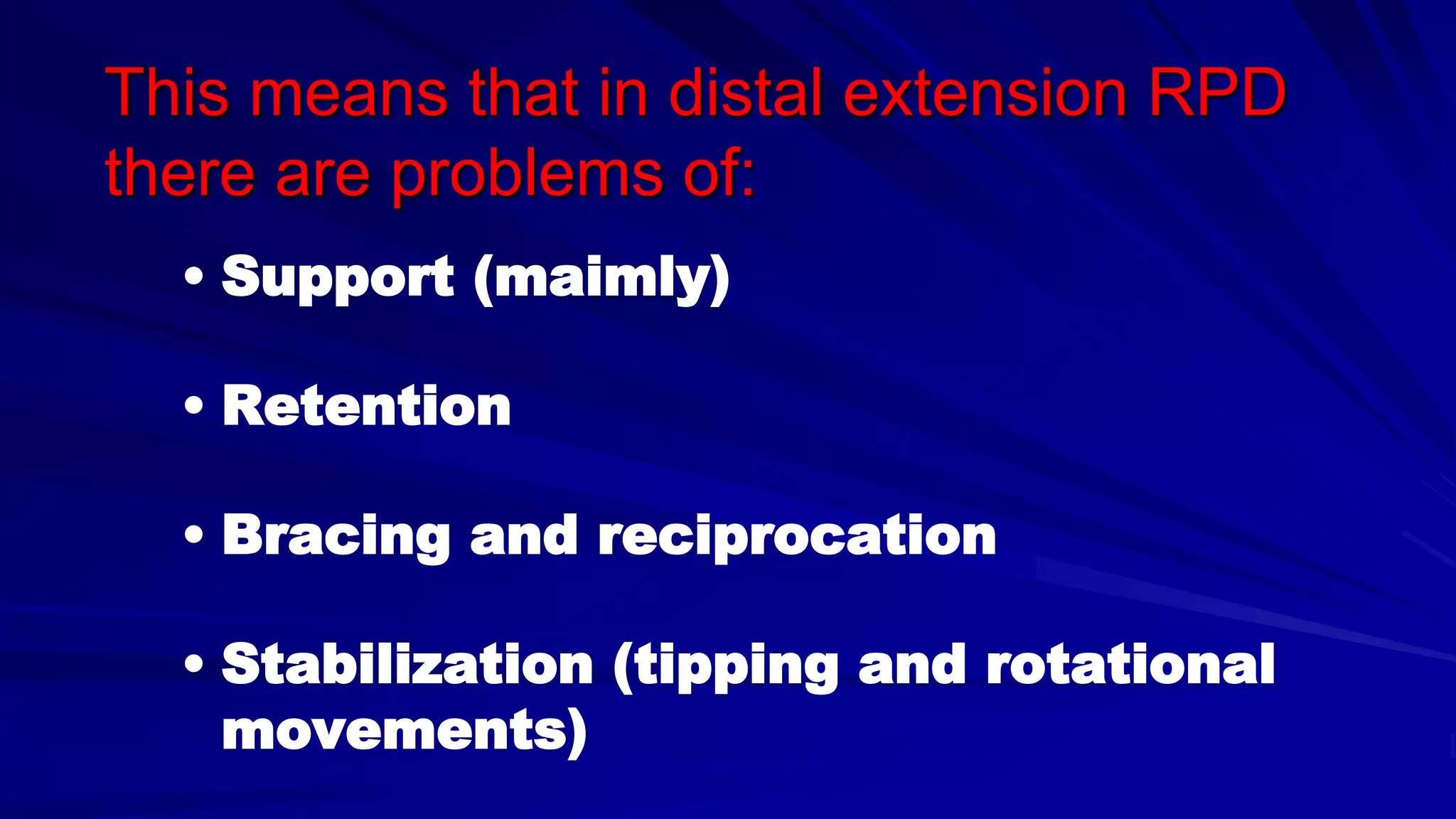 This means that in distal extension RPD there are problems of:

• Support (maimly)

• Retention

• Bracing and reciprocation

• Stabilization (tipping and rotational movements)